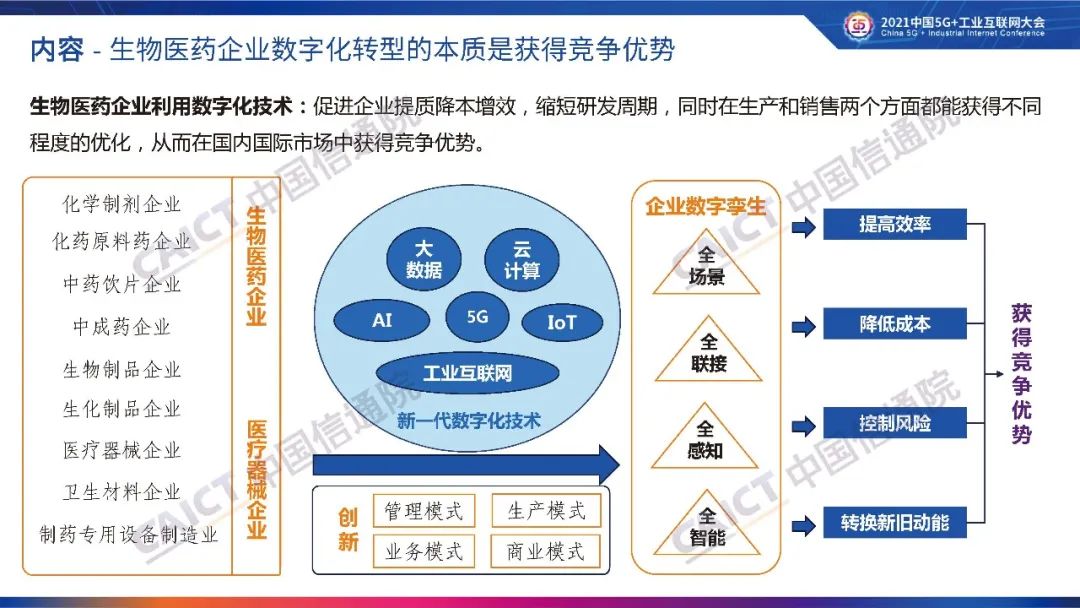 2021中国5G+工业互联网大会
China 5G + Industrial Internet Conference

内容 - 生物医药企业数字化转型的本质是获得竞争优势

生物医药企业利用数字化技术：促进企业提质降本增效，缩短研发周期，同时在生产和销售两个方面都能获得不同程度的优化，从而在国内国际市场中获得竞争优势。

化学制剂企业
化药原料药企业
中药饮片企业
中成药企业
生物制品企业
生化制品企业
医疗器械企业
卫生材料企业
制药专用设备制造业

生物医药企业

医疗器械企业

大数据
云计算
AI
5G
IoT
工业互联网
新一代数字化技术

创新
管理模式
生产模式
业务模式
商业模式

企业数字孪生
全场景
全联接
全感知
全智能

提高效率
降低成本
控制风险
转换新旧动能

获得竞争优势

CAICT 中国信通院